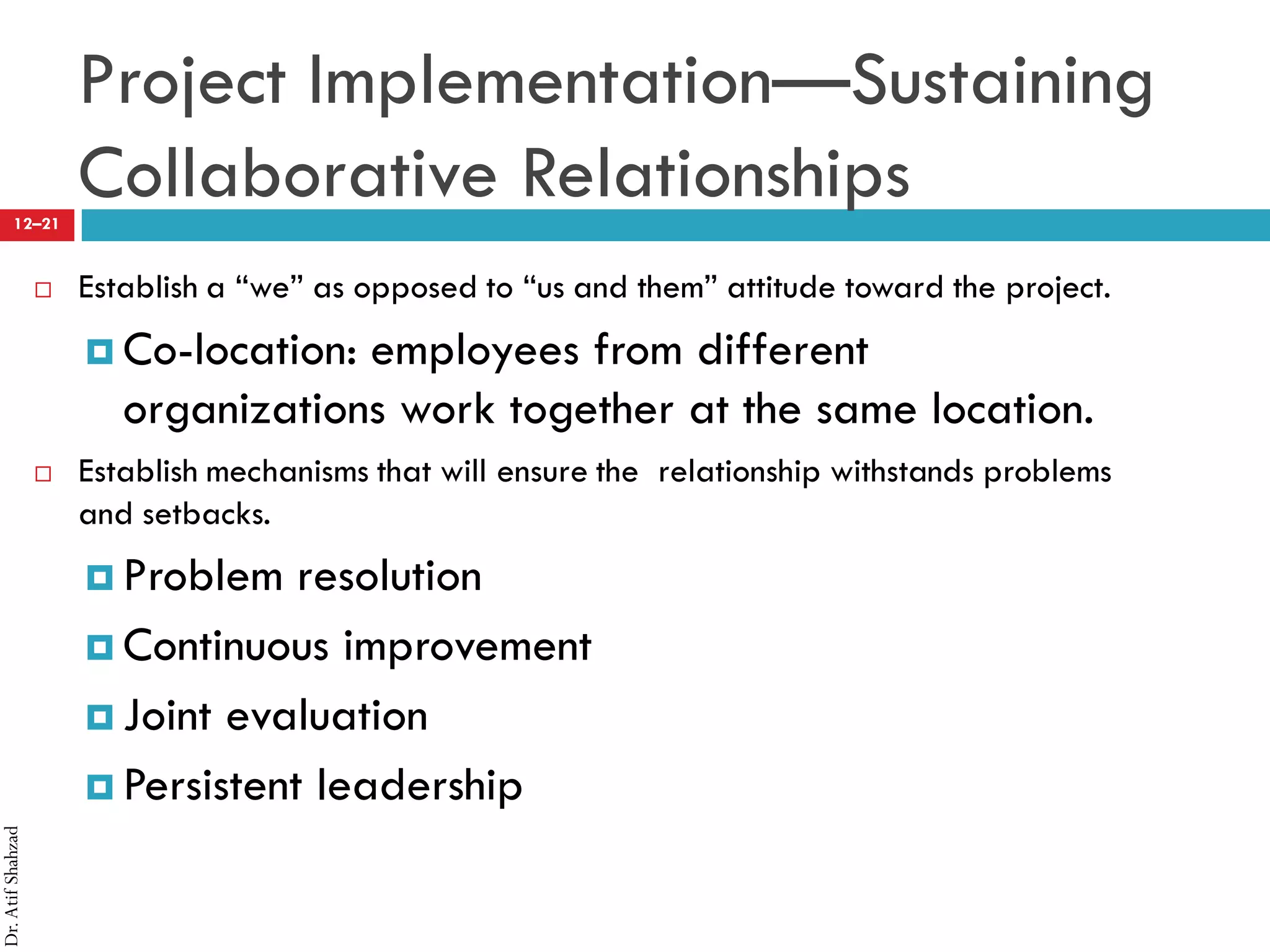 Project Implementation—Sustaining Collaborative Relationships

12–21

Establish a “we” as opposed to “us and them” attitude toward the project.

Co-location: employees from different organizations work together at the same location.

Establish mechanisms that will ensure the relationship withstands problems and setbacks.

Problem resolution

Continuous improvement

Joint evaluation

Persistent leadership

Dr. Atif Shahzad